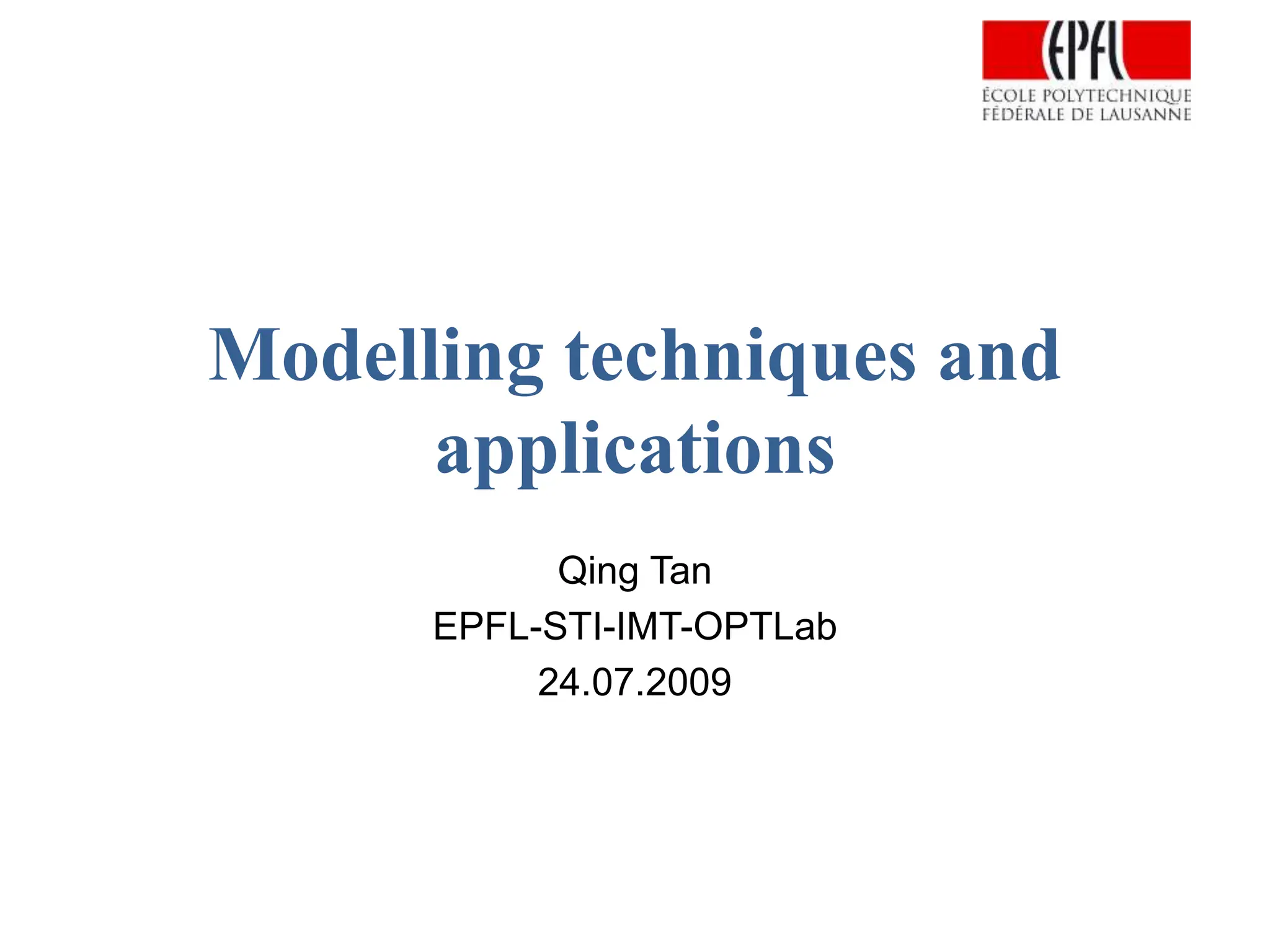 EPFL
ÉCOLE POLYTECHNIQUE
FÉDÉRALE DE LAUSANNE

Modelling techniques and applications

Qing Tan
EPFL-STI-IMT-OPTLab
24.07.2009